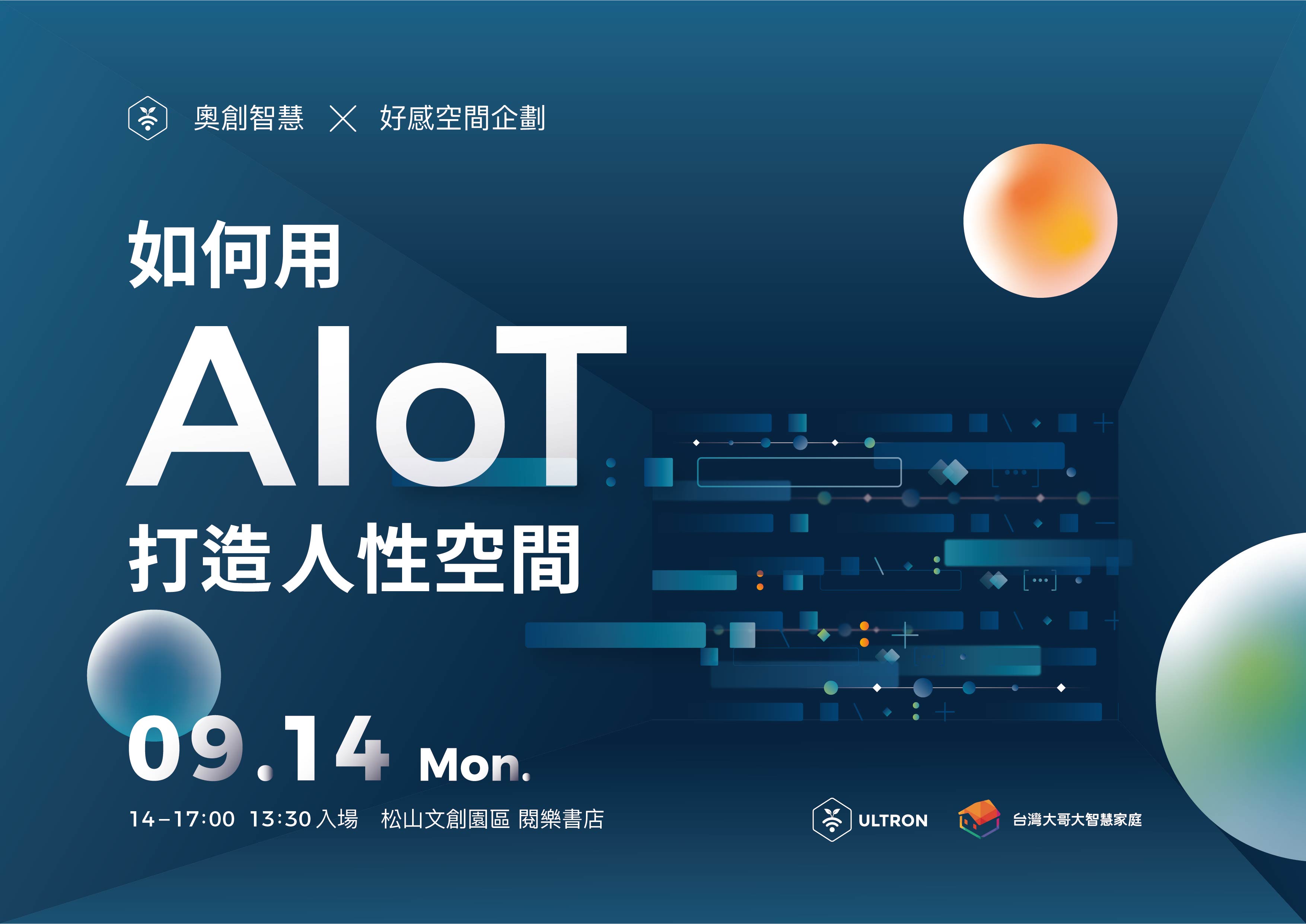 奧創智慧 × 好感空間企劃

如何用

AIoT

打造人性空間

09.14 Mon.

14–17:00 13:30 入場 松山文創園區 閱樂書店

ULTRON

台灣大哥大智慧家庭